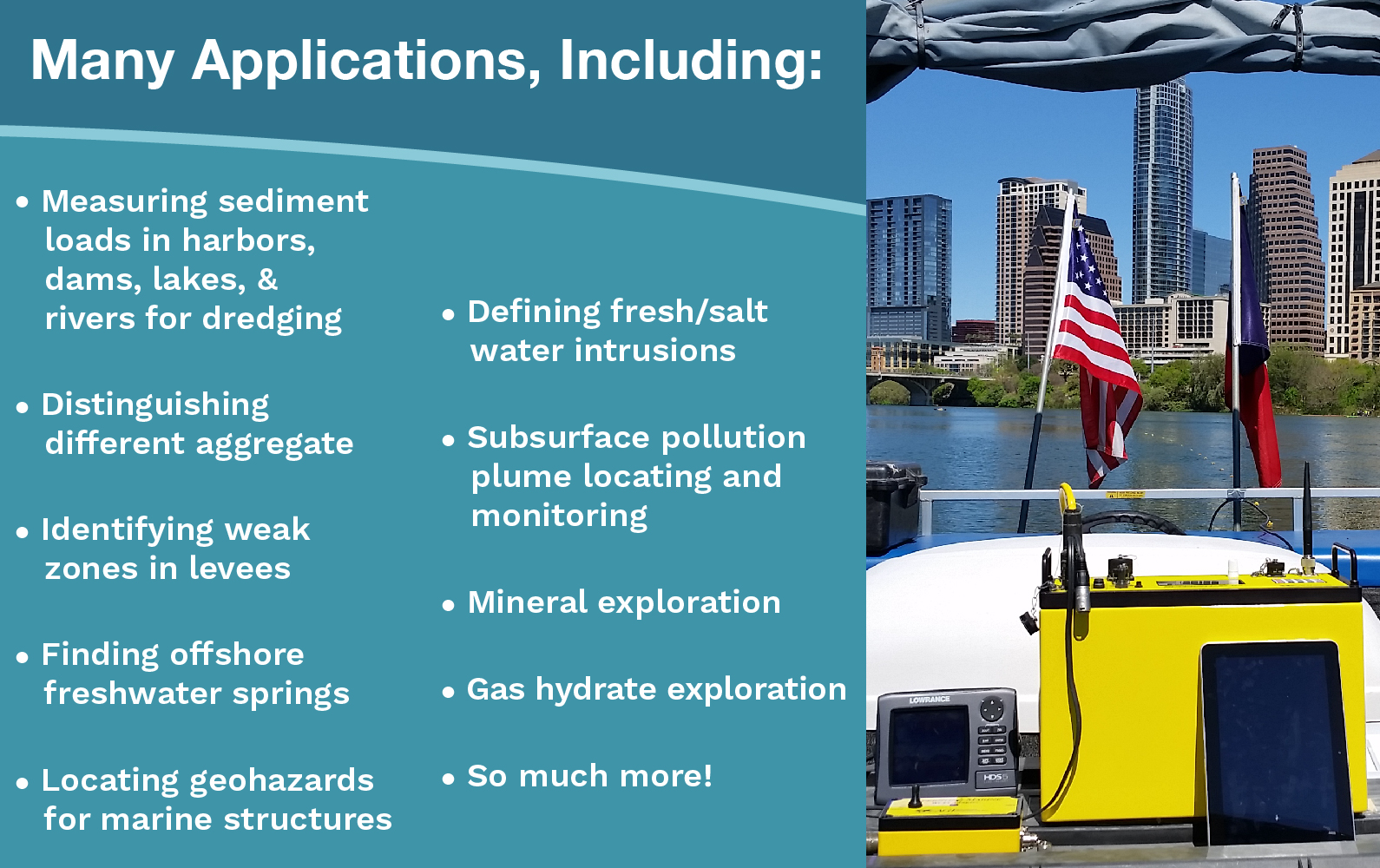 Many Applications, Including:

• Measuring sediment loads in harbors, dams, lakes, & rivers for dredging

• Distinguishing different aggregate

• Identifying weak zones in levees

• Finding offshore freshwater springs

• Locating geohazards for marine structures

• Defining fresh/salt water intrusions

• Subsurface pollution plume locating and monitoring

• Mineral exploration

• Gas hydrate exploration

• So much more!

LOWRANCE

HDS